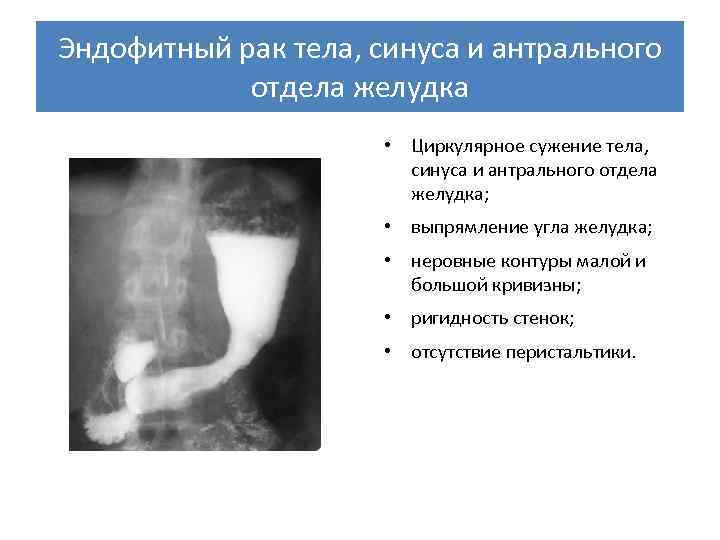 Эндофитный рак тела, синуса и антрального отдела желудка

• Циркулярное сужение тела, синуса и антрального отдела желудка;

• выпрямление угла желудка;

• неровные контуры малой и большой кривизны;

• ригидность стенок;

• отсутствие перистальтики.